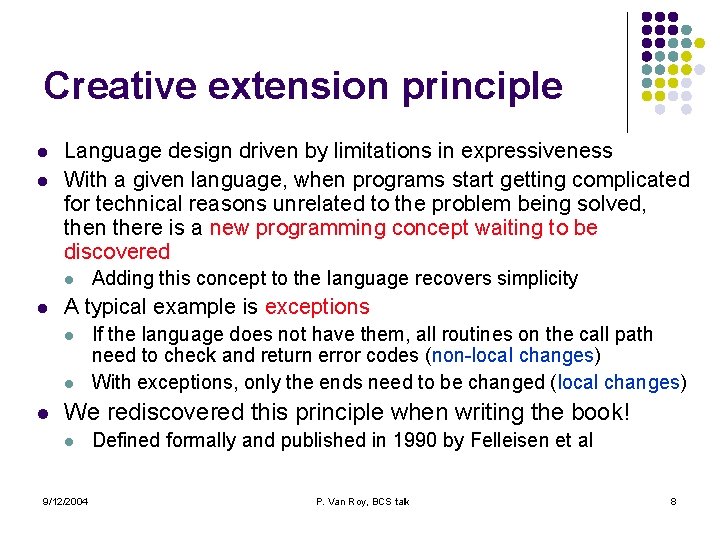 Creative extension principle

- Language design driven by limitations in expressiveness
- With a given language, when programs start getting complicated for technical reasons unrelated to the problem being solved, then there is a new programming concept waiting to be discovered
  - Adding this concept to the language recovers simplicity
- A typical example is exceptions
  - If the language does not have them, all routines on the call path need to check and return error codes (non-local changes)
  - With exceptions, only the ends need to be changed (local changes)
- We rediscovered this principle when writing the book!
  - Defined formally and published in 1990 by Felleisen et al

9/12/2004 P. Van Roy, BCS talk 8